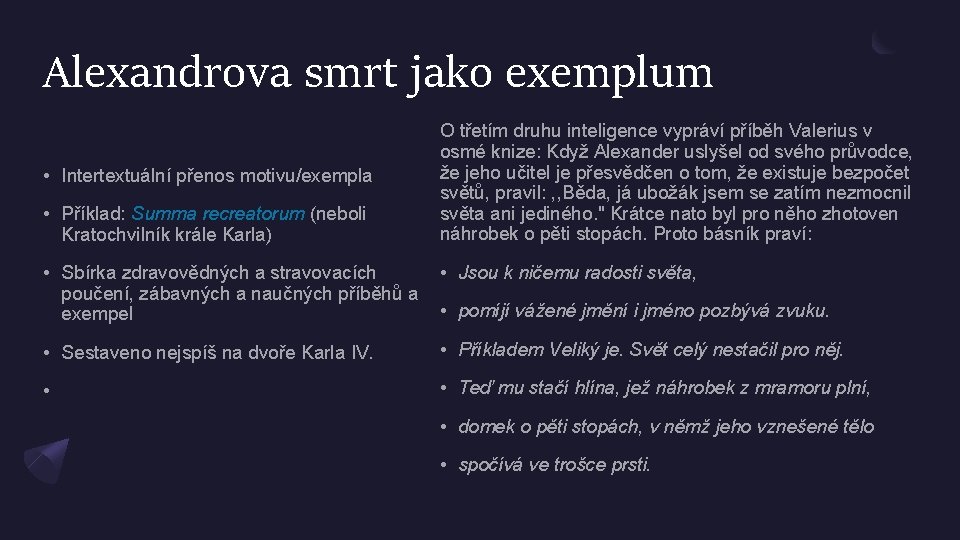 Alexandrova smrt jako exemplum

• Intertextuální přenos motivu/exempla

• Příklad: Summa recreatorum (neboli Kratochvilník krále Karla)

• Sbírka zdravovědných a stravovacích poučení, zábavných a naučných příběhů a exempel

• Sestaveno nejspíš na dvoře Karla IV.

•

O třetím druhu inteligence vypráví příběh Valerius v osmé knize: Když Alexander uslyšel od svého průvodce, že jeho učitel je přesvědčen o tom, že existuje bezpočet světů, pravil: ,,Běda, já ubožák jsem se zatím nezmocnil světa ani jediného." Krátce nato byl pro něho zhotoven náhrobek o pěti stopách. Proto básník praví:

• Jsou k ničemu radosti světa,

• pomíjí vážené jmění i jméno pozbývá zvuku.

• Příkladem Veliký je. Svět celý nestačil pro něj.

• Teď mu stačí hlína, jež náhrobek z mramoru plní,

• domek o pěti stopách, v němž jeho vznešené tělo

• spočívá ve trošce prsti.